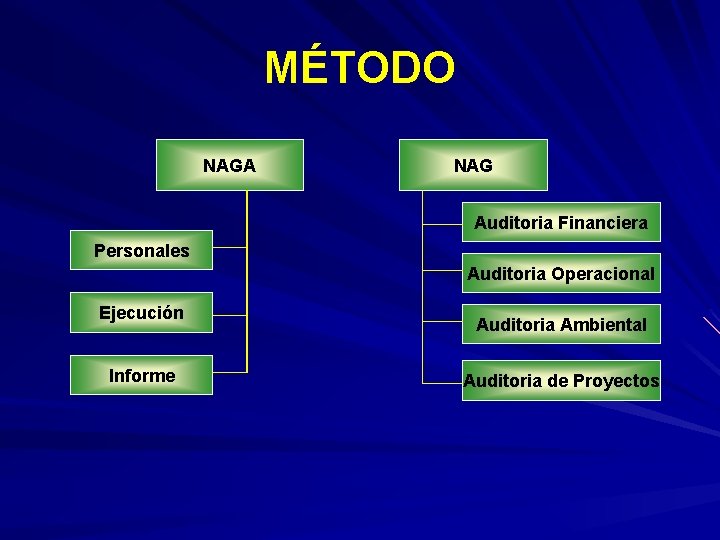 MÉTODO

NAGA

Personales

Ejecución

Informe

NAG

Auditoria Financiera

Auditoria Operacional

Auditoria Ambiental

Auditoria de Proyectos